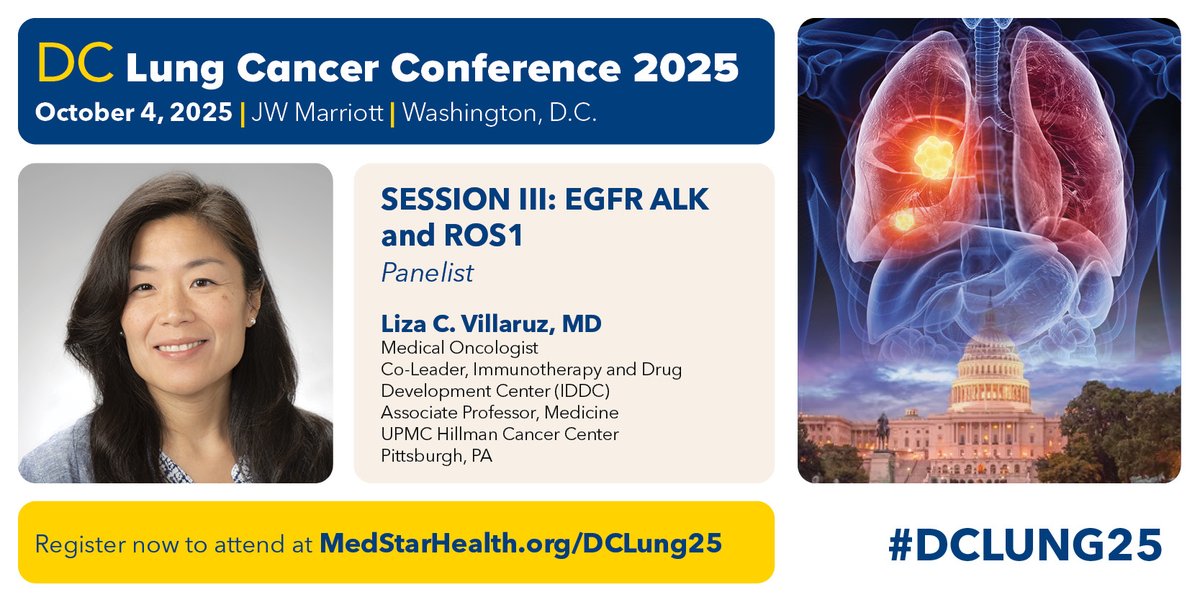 DC Lung Cancer Conference 2025
October 4, 2025 | JW Marriott | Washington, D.C.

SESSION III: EGFR ALK and ROS1
Panelist

Liza C. Villaruz, MD
Medical Oncologist
Co-Leader, Immunotherapy and Drug Development Center (IDDC)
Associate Professor, Medicine
UPMC Hillman Cancer Center
Pittsburgh, PA

Register now to attend at MedStarHealth.org/DCLung25

#DCLUNG25